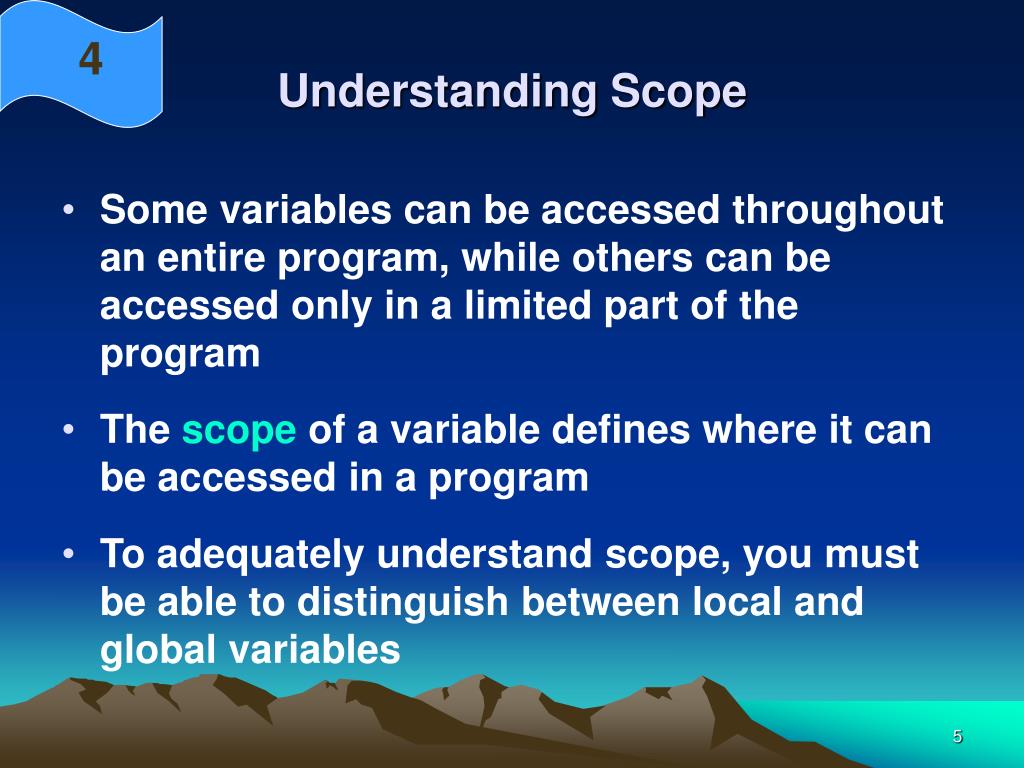 4

Understanding Scope

• Some variables can be accessed throughout an entire program, while others can be accessed only in a limited part of the program

• The scope of a variable defines where it can be accessed in a program

• To adequately understand scope, you must be able to distinguish between local and global variables

5